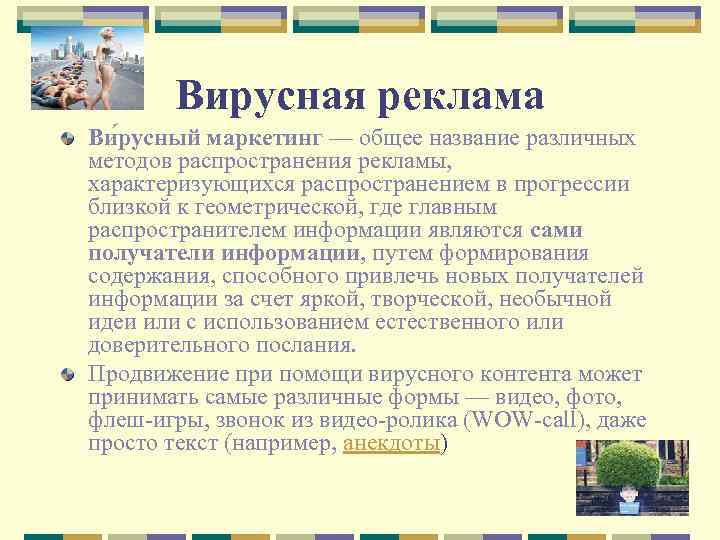 Вирусная реклама

Ви́русный маркетинг — общее название различных методов распространения рекламы, характеризующихся распространением в прогрессии близкой к геометрической, где главным распространителем информации являются сами получатели информации, путем формирования содержания, способного привлечь новых получателей информации за счет яркой, творческой, необычной идеи или с использованием естественного или доверительного послания.

Продвижение при помощи вирусного контента может принимать самые различные формы — видео, фото, флеш-игры, звонок из видео-ролика (WOW-call), даже просто текст (например, анекдоты)